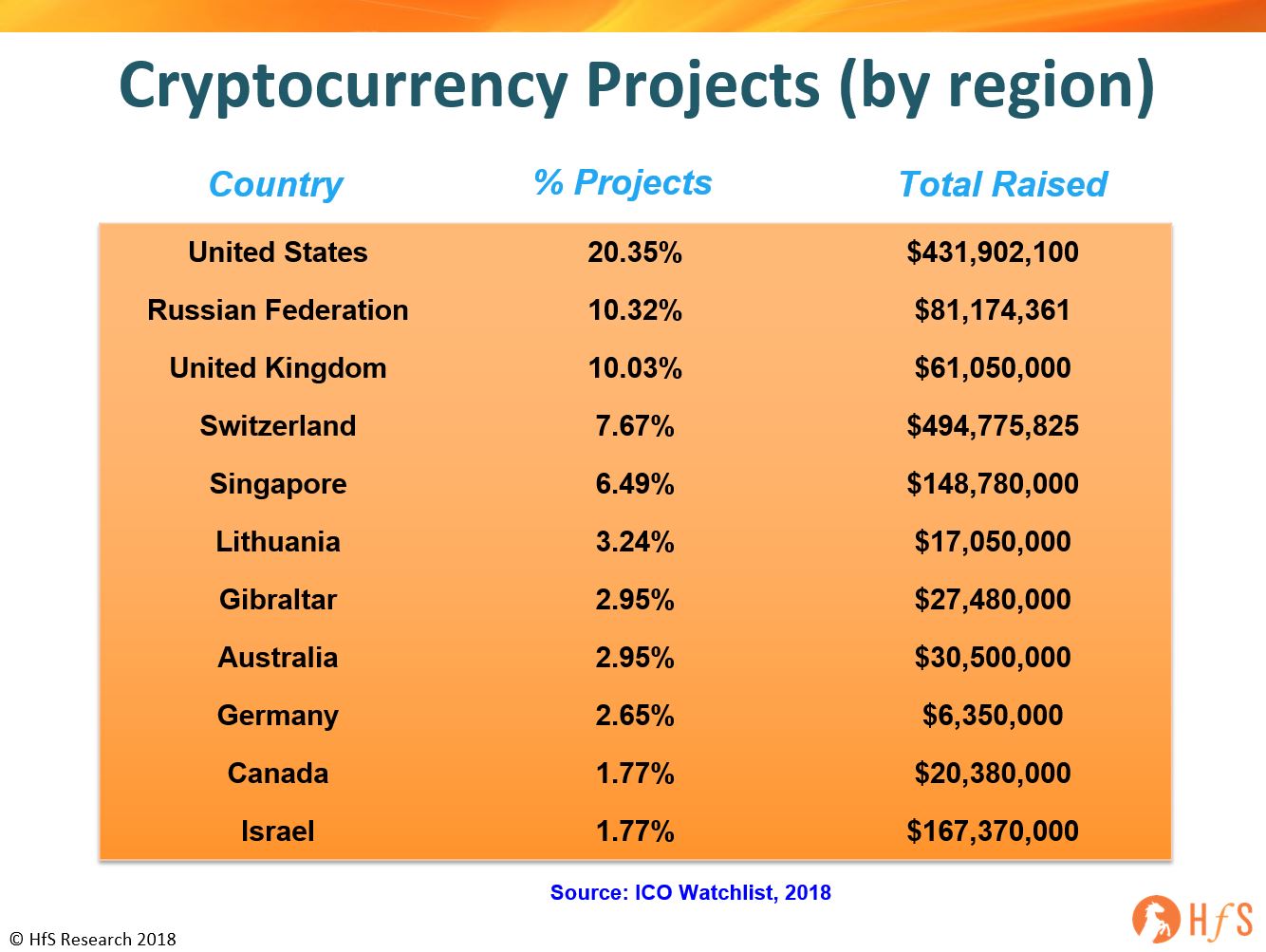 Cryptocurrency Projects (by region)

| Country | % Projects | Total Raised |
|---|---|---|
| United States | 20.35% | \$431,902,100 |
| Russian Federation | 10.32% | \$81,174,361 |
| United Kingdom | 10.03% | \$61,050,000 |
| Switzerland | 7.67% | \$494,775,825 |
| Singapore | 6.49% | \$148,780,000 |
| Lithuania | 3.24% | \$17,050,000 |
| Gibraltar | 2.95% | \$27,480,000 |
| Australia | 2.95% | \$30,500,000 |
| Germany | 2.65% | \$6,350,000 |
| Canada | 1.77% | \$20,380,000 |
| Israel | 1.77% | \$167,370,000 |

Source: ICO Watchlist, 2018

© HfS Research 2018

HfS